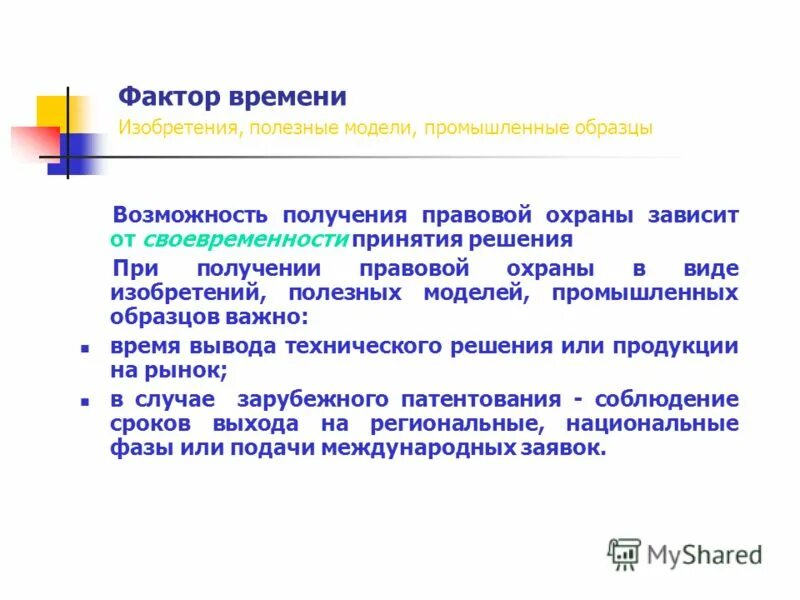 Фактор времени
Изобретения, полезные модели, промышленные образцы

Возможность получения правовой охраны зависит от своевременности принятия решения

При получении правовой охраны в виде изобретений, полезных моделей, промышленных образцов важно:

- время вывода технического решения или продукции на рынок;
- в случае зарубежного патентования - соблюдение сроков выхода на региональные, национальные фазы или подачи международных заявок.

MyShared